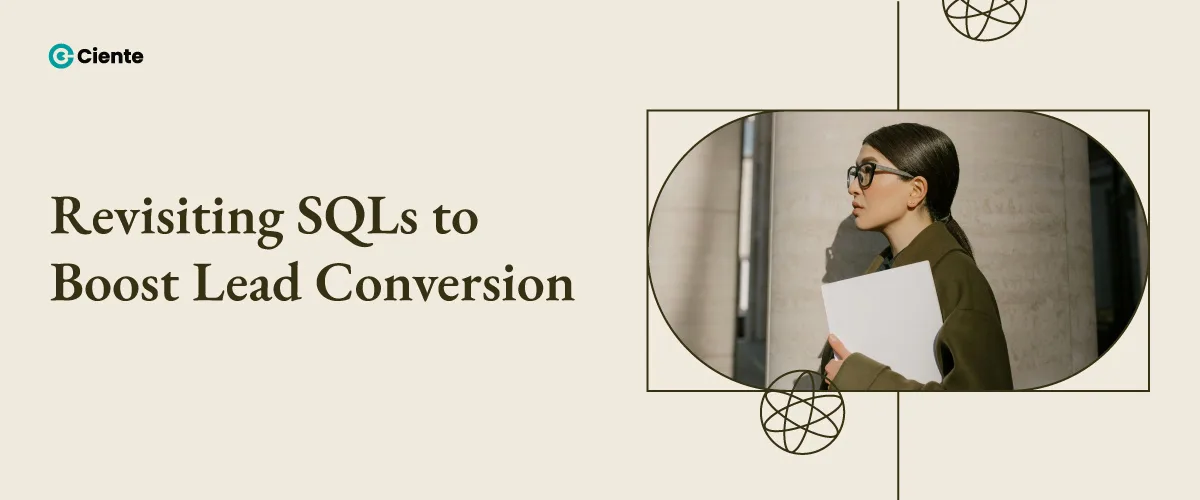 Ciente

Revisiting SQLs to Boost Lead Conversion